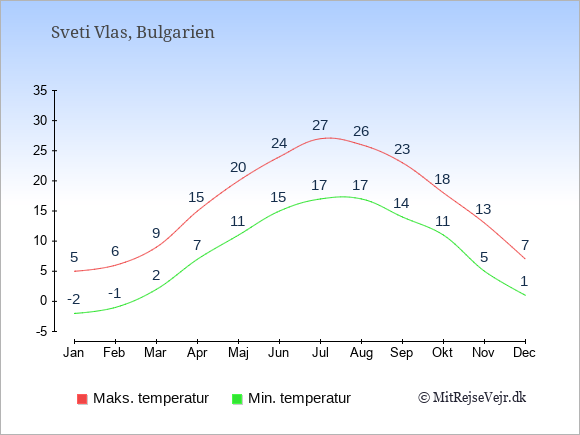 Sveti Vlas, Bulgarien

35
30
25
20
15
10
5
0
-5

5 6 9 15 20 24 27 26 23 18 13 7

-2 -1 2 7 11 15 17 17 14 11 5 1

Jan Feb Mar Apr Maj Jun Jul Aug Sep Okt Nov Dec

Maks. temperatur
Min. temperatur
© MitRejseVejr.dk